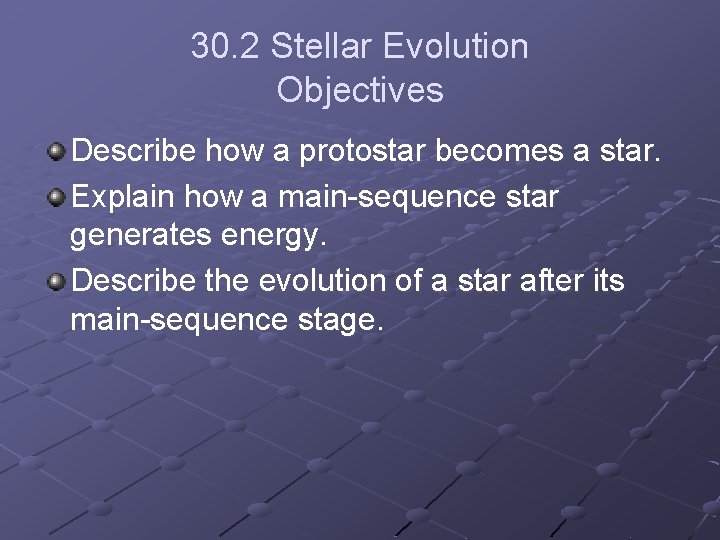 30.2 Stellar Evolution
Objectives

Describe how a protostar becomes a star.

Explain how a main-sequence star generates energy.

Describe the evolution of a star after its main-sequence stage.